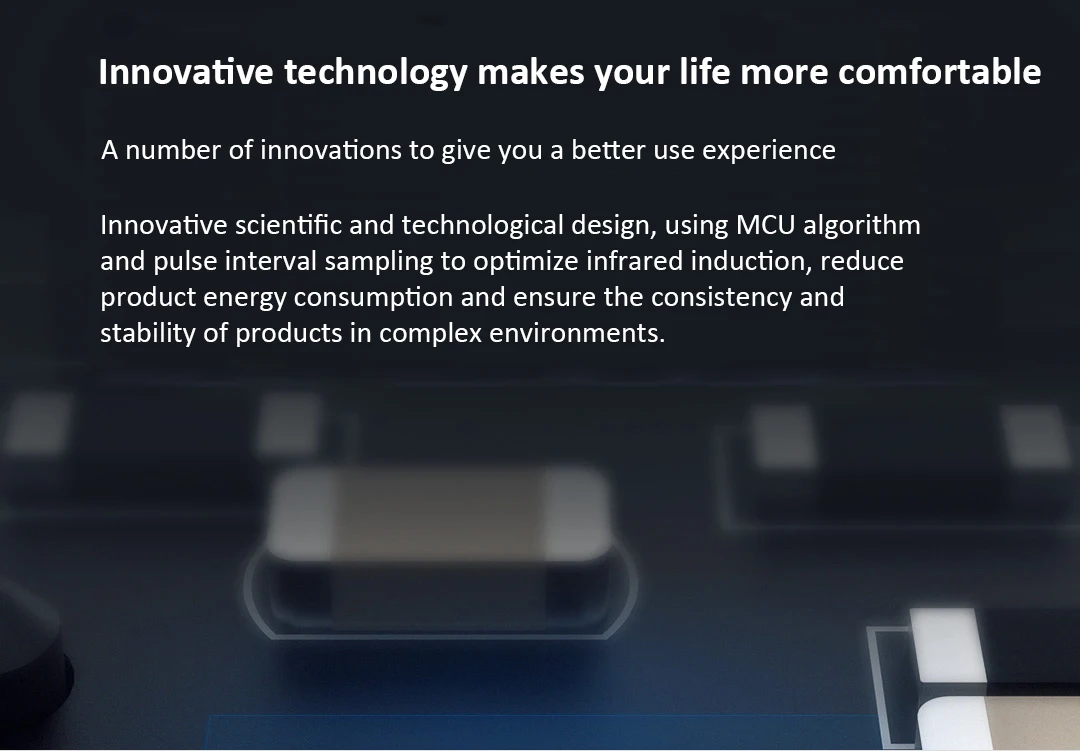 Innovative technology makes your life more comfortable

A number of innovations to give you a better use experience

Innovative scientific and technological design, using MCU algorithm and pulse interval sampling to optimize infrared induction, reduce product energy consumption and ensure the consistency and stability of products in complex environments.